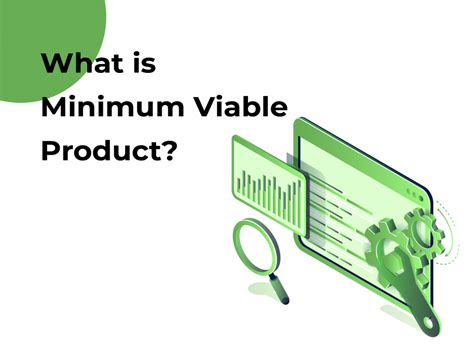 What is Minimum Viable Product?